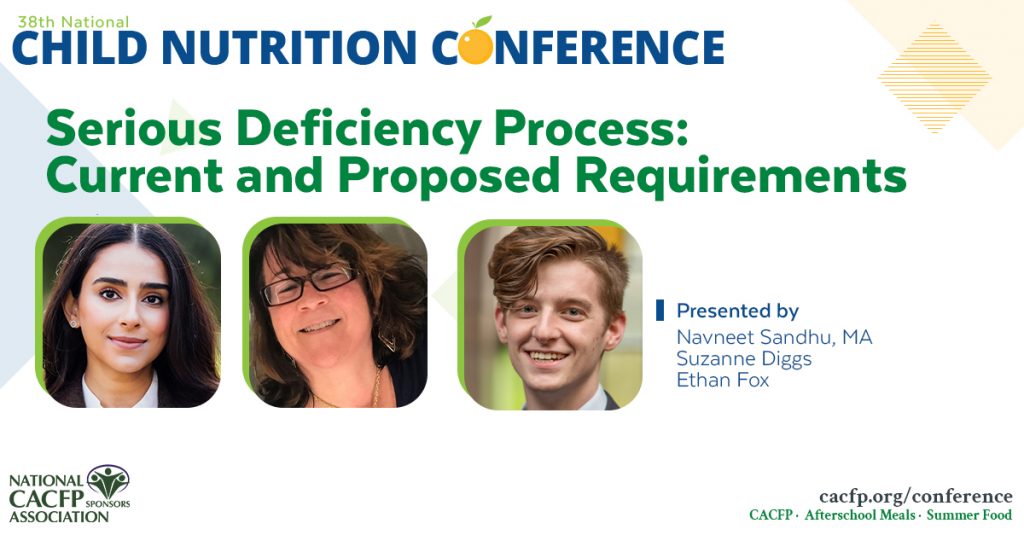 38th National
CHILD NUTRITION CONFERENCE

Serious Deficiency Process: Current and Proposed Requirements

Presented by
Navneet Sandhu, MA
Suzanne Diggs
Ethan Fox

NATIONAL CACFP SPONSORS ASSOCIATION

cacfp.org/conference
CACFP · Afterschool Meals · Summer Food